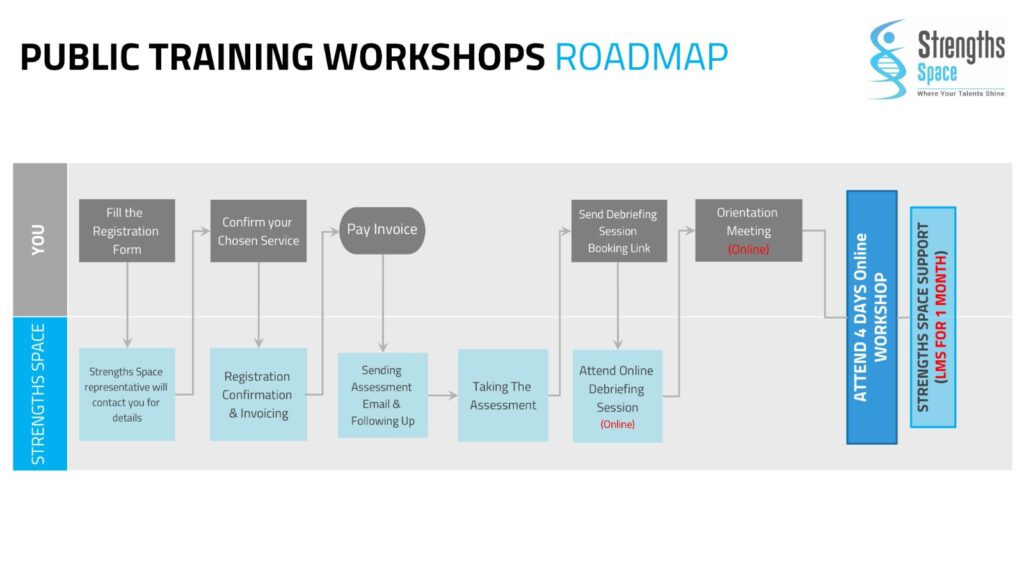 PUBLIC TRAINING WORKSHOPS ROADMAP

Strengths Space
Where Your Talents Shine

YOU

STRENGTHS SPACE

Fill the Registration Form

Strengths Space representative will contact you for details

Confirm your Chosen Service

Registration Confirmation & Invoicing

Pay Invoice

Sending Assessment Email & Following Up

Taking The Assessment

Send Debriefing Session Booking Link

Attend Online Debriefing Session (Online)

Orientation Meeting (Online)

ATTEND 4 DAYS Online WORKSHOP

STRENGTHS SPACE SUPPORT (LMS FOR 1 MONTH)